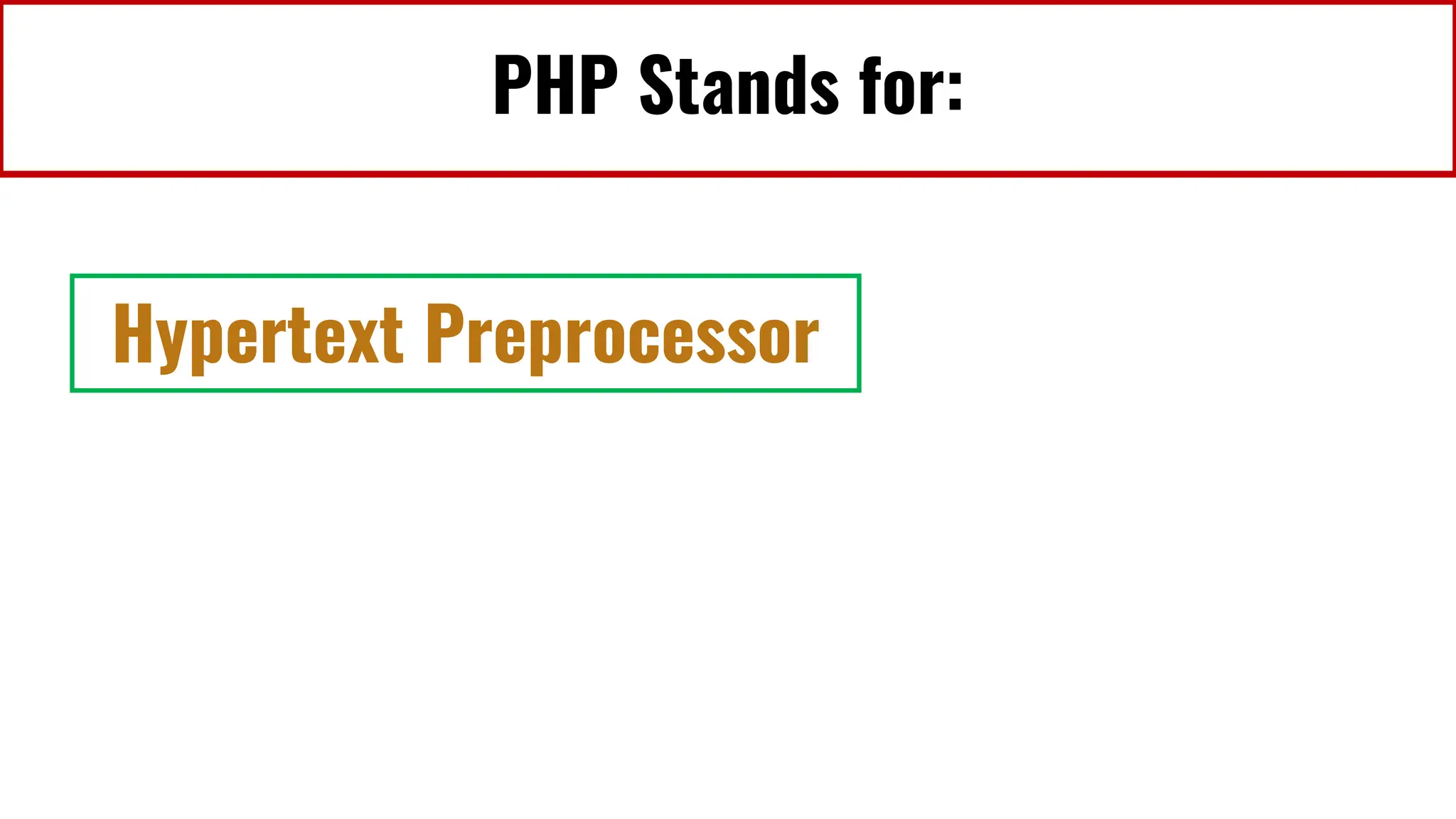 PHP Stands for:

Hypertext Preprocessor